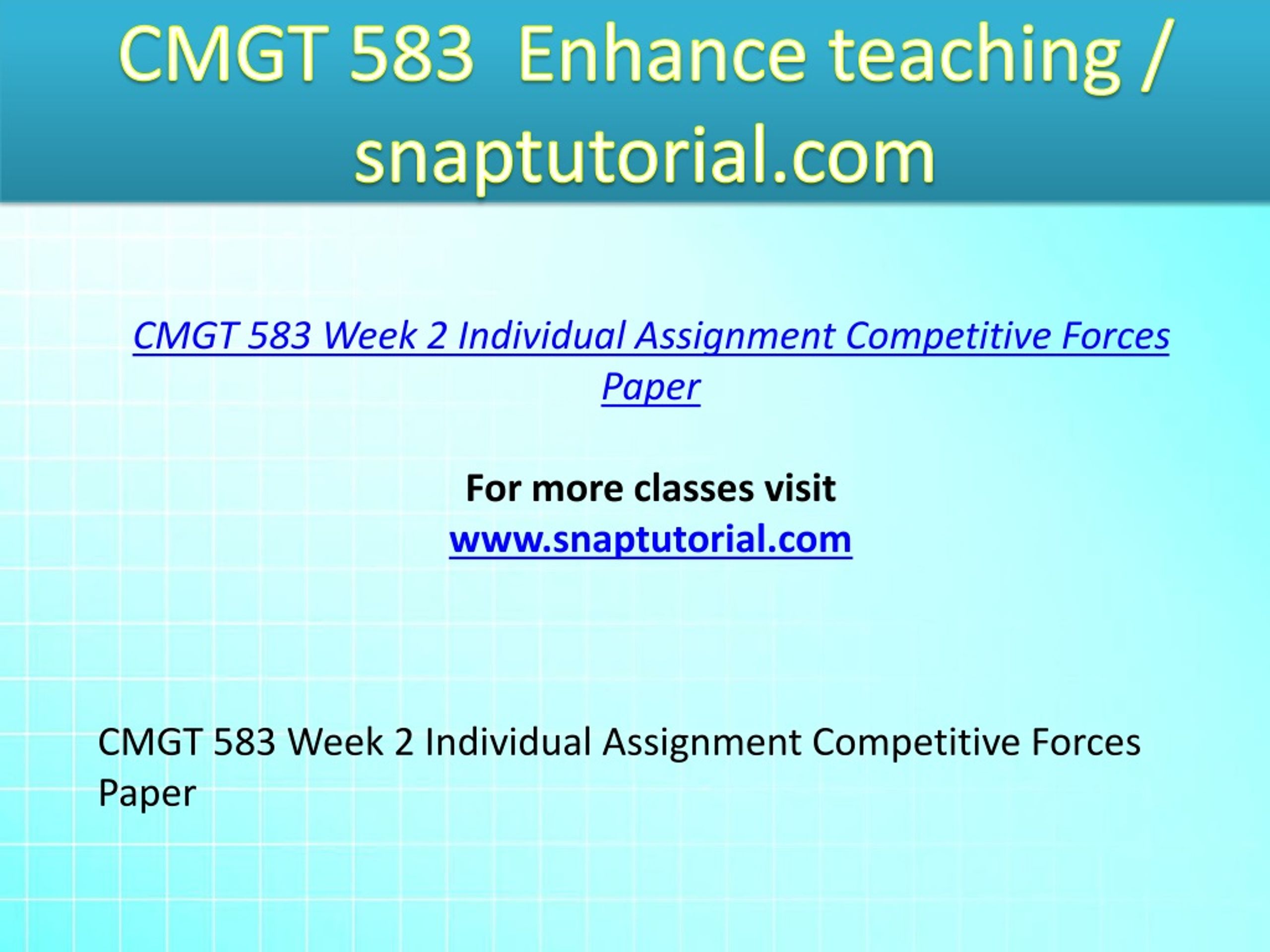 CMGT 583 Enhance teaching / snaptutorial.com

CMGT 583 Week 2 Individual Assignment Competitive Forces Paper

For more classes visit
www.snaptutorial.com

CMGT 583 Week 2 Individual Assignment Competitive Forces Paper